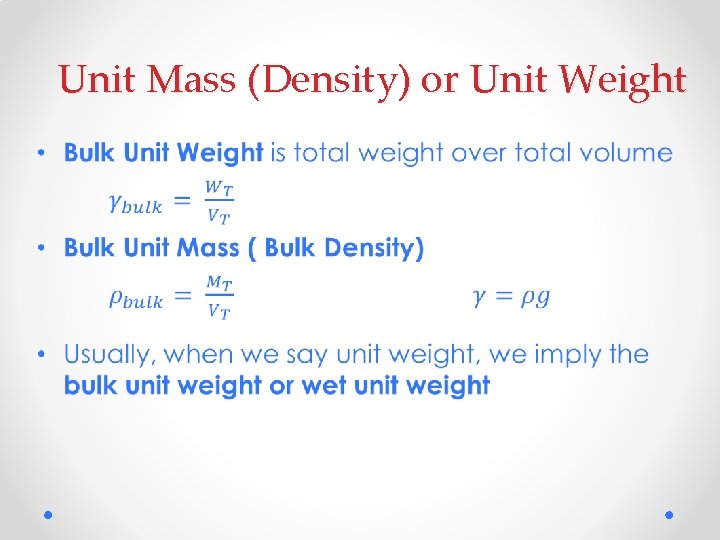 Unit Mass (Density) or Unit Weight

• Bulk Unit Weight is total weight over total volume

$\gamma_{bulk} = \frac{W_T}{V_T}$

• Bulk Unit Mass ( Bulk Density)

$\rho_{bulk} = \frac{M_T}{V_T}$

$\gamma = \rho g$

• Usually, when we say unit weight, we imply the bulk unit weight or wet unit weight